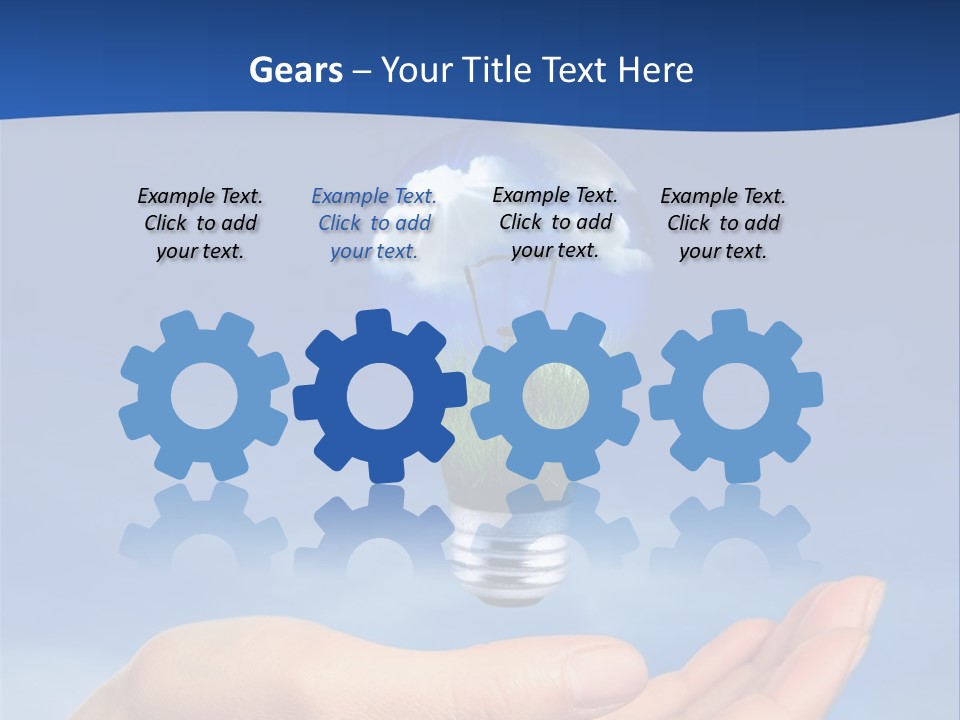 Gears – Your Title Text Here

Example Text. Click to add your text.

Example Text. Click to add your text.

Example Text. Click to add your text.

Example Text. Click to add your text.